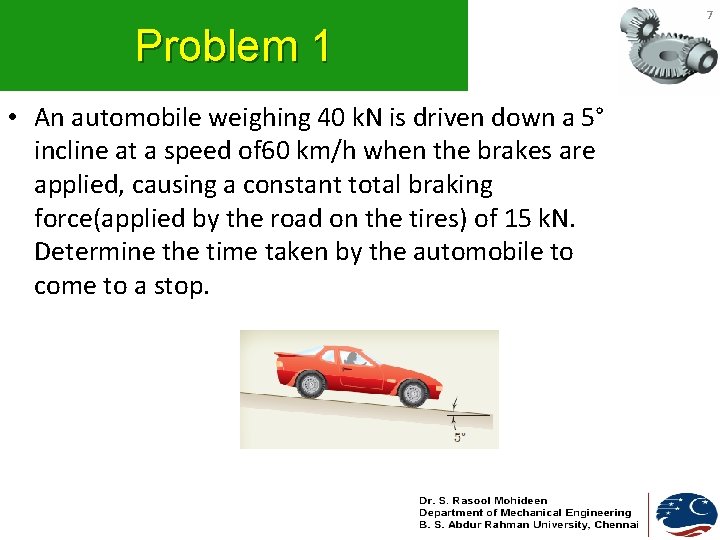 Problem 1

7

• An automobile weighing 40 kN is driven down a 5° incline at a speed of60 km/h when the brakes are applied, causing a constant total braking force(applied by the road on the tires) of 15 kN. Determine the time taken by the automobile to come to a stop.

5°

Dr. S. Rasool Mohideen
Department of Mechanical Engineering
B. S. Abdur Rahman University, Chennai